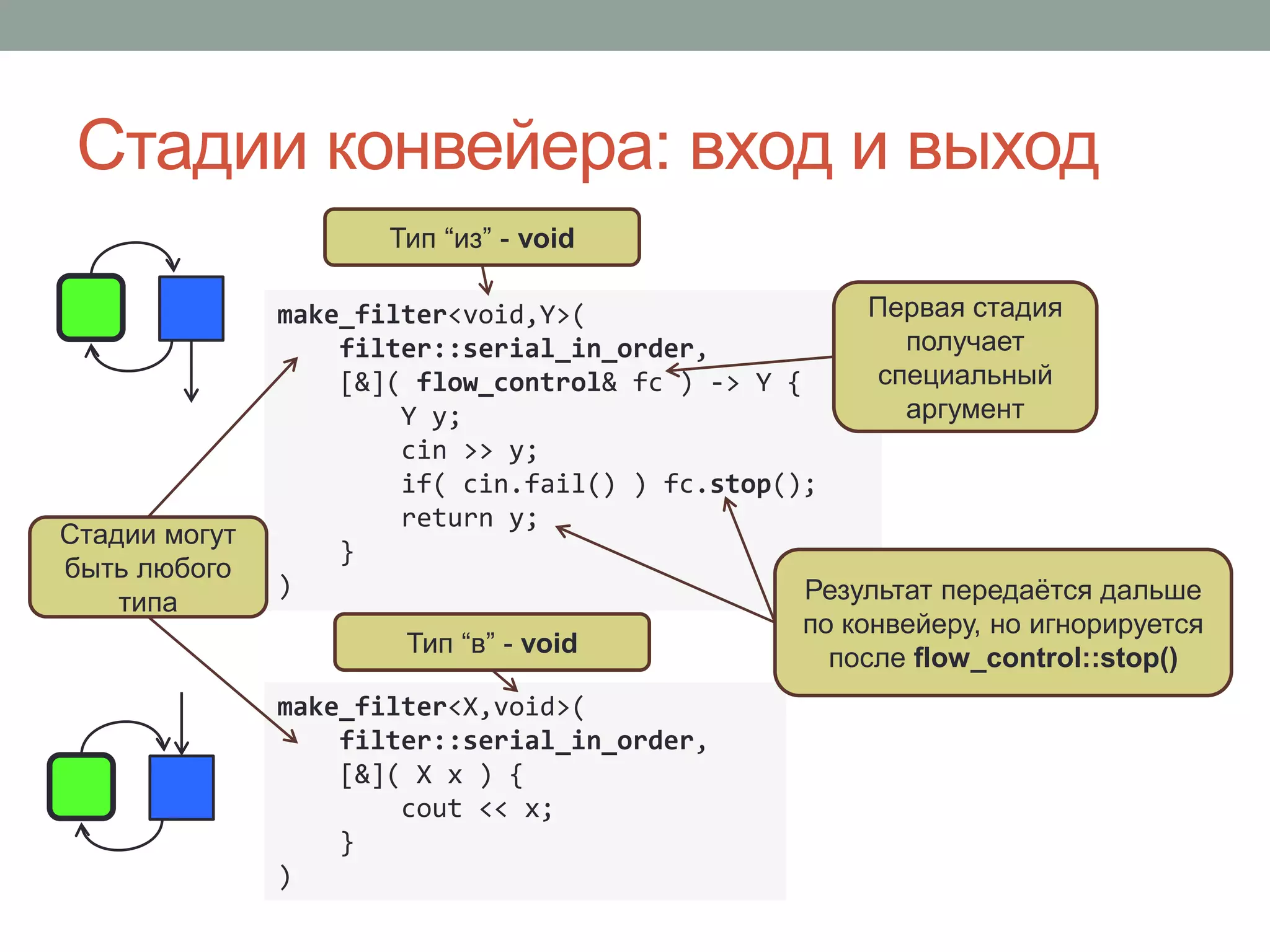 Стадии конвейера: вход и выход

Тип “из” - void

make_filter<void,Y>(
filter::serial_in_order,
[&]( flow_control& fc ) -> Y {
Y y;
cin >> y;
if( cin.fail() ) fc.stop();
return y;
}
)

Первая стадия получает специальный аргумент

Стадии могут быть любого типа

Результат передаётся дальше по конвейеру, но игнорируется после flow_control::stop()

Тип “в” - void

make_filter<X,void>(
filter::serial_in_order,
[&]( X x ) {
cout << x;
}
)